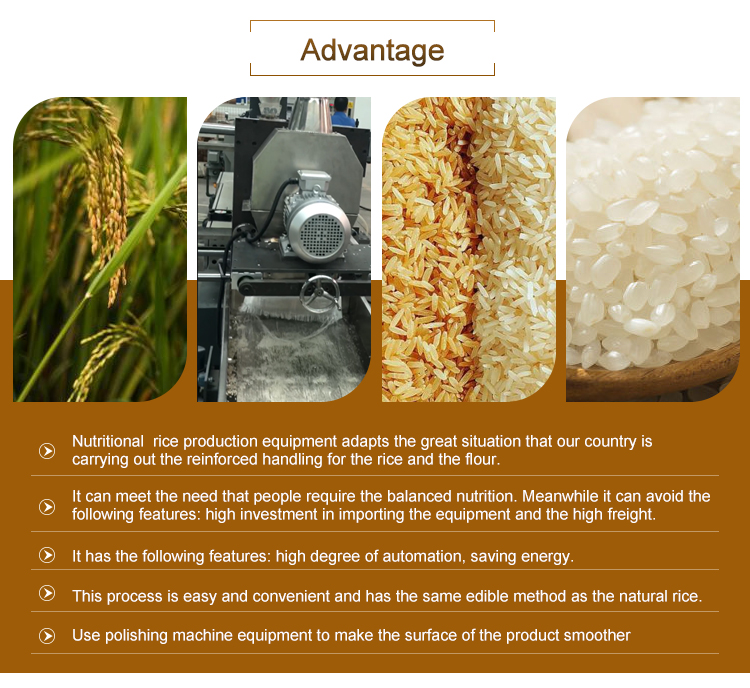 Advantage

Nutritional  rice production equipment adapts the great situation that our country is carrying out the reinforced handling for the rice and the flour.

It can meet the need that people require the balanced nutrition. Meanwhile it can avoid the following features: high investment in importing the equipment and the high freight.

It has the following features: high degree of automation, saving energy.

This process is easy and convenient and has the same edible method as the natural rice.

Use polishing machine equipment to make the surface of the product smoother